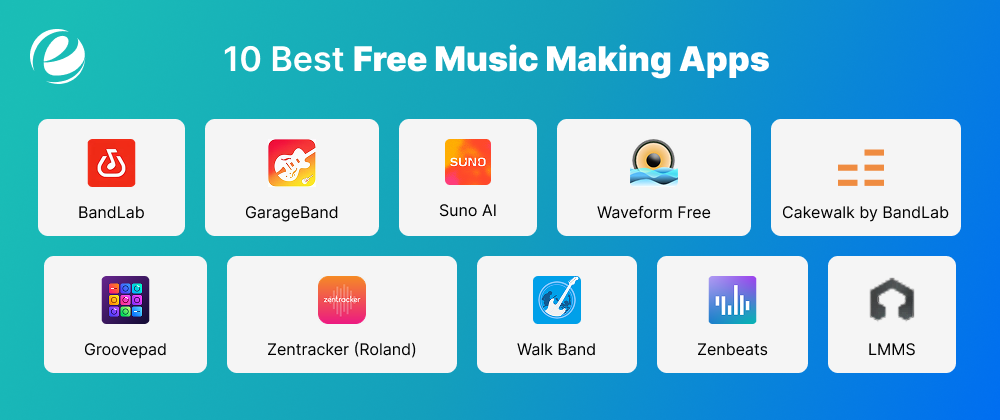 10 Best Free Music Making Apps

BandLab

GarageBand

SUNO

Suno AI

Waveform Free

Cakewalk by BandLab

Groovepad

zentracker

Zentracker (Roland)

Walk Band

Zenbeats

LMMS